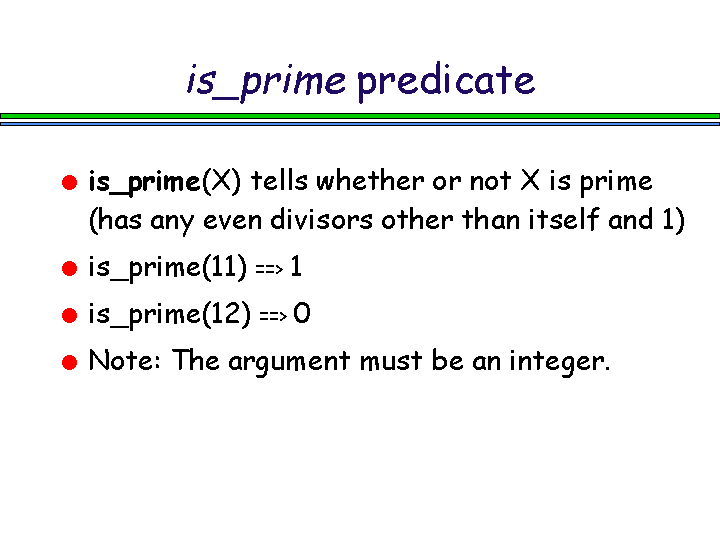 is_prime predicate

- is_prime(X) tells whether or not X is prime (has any even divisors other than itself and 1)
- is_prime(11) ==> 1
- is_prime(12) ==> 0
- Note: The argument must be an integer.